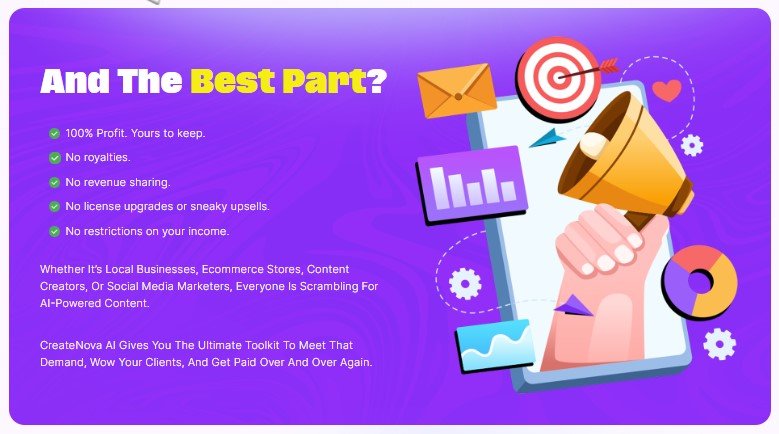 And The Best Part?

100% Profit. Yours to keep.

No royalties.

No revenue sharing.

No license upgrades or sneaky upsells.

No restrictions on your income.

Whether It's Local Businesses, Ecommerce Stores, Content Creators, Or Social Media Marketers, Everyone Is Scrambling For AI-Powered Content.

CreateNova AI Gives You The Ultimate Toolkit To Meet That Demand, Wow Your Clients, And Get Paid Over And Over Again.